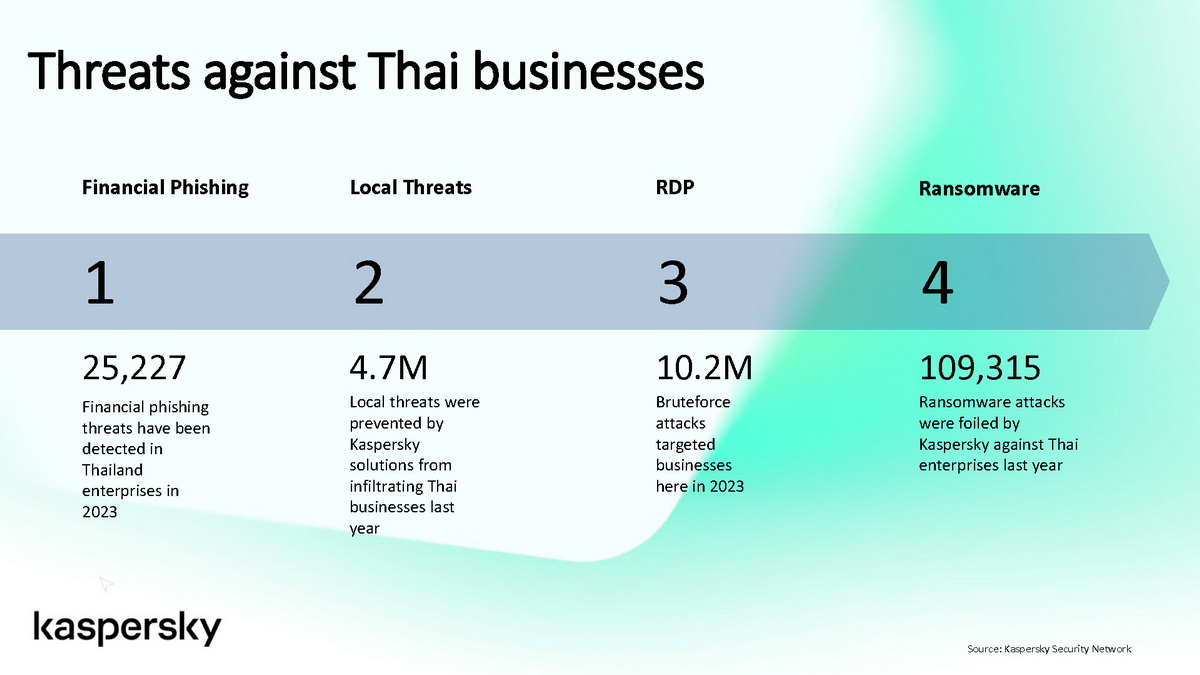 Threats against Thai businesses

Financial Phishing

1

25,227

Financial phishing threats have been detected in Thailand enterprises in 2023

Local Threats

2

4.7M

Local threats were prevented by Kaspersky solutions from infiltrating Thai businesses last year

RDP

3

10.2M

Bruteforce attacks targeted businesses here in 2023

Ransomware

4

109,315

Ransomware attacks were foiled by Kaspersky against Thai enterprises last year

kaspersky

Source: Kaspersky Security Network